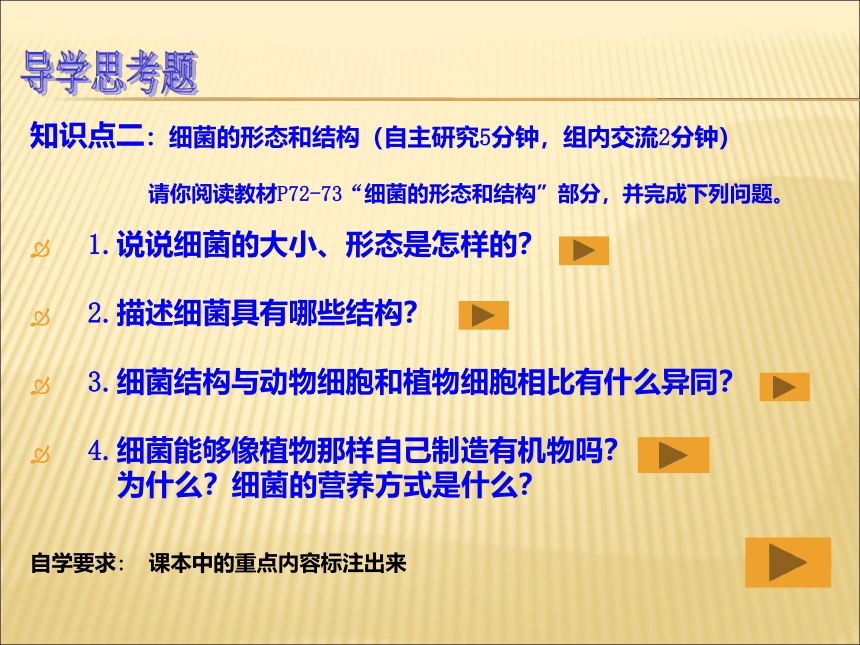 导学思考题

知识点二：细菌的形态和结构（自主研究5分钟，组内交流2分钟）

请你阅读教材P72-73“细菌的形态和结构”部分，并完成下列问题。

1. 说说细菌的大小、形态是怎样的？

2. 描述细菌具有哪些结构？

3. 细菌结构与动物细胞和植物细胞相比有什么异同？

4. 细菌能够像植物那样自己制造有机物吗？为什么？细菌的营养方式是什么？

自学要求： 课本中的重点内容标注出来